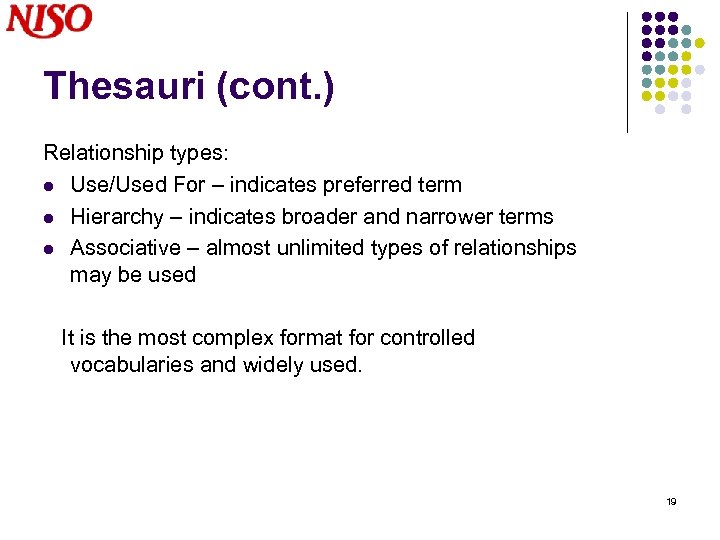 NISO

Thesauri (cont.)

Relationship types:

- Use/Used For – indicates preferred term
- Hierarchy – indicates broader and narrower terms
- Associative – almost unlimited types of relationships may be used

It is the most complex format for controlled vocabularies and widely used.

19